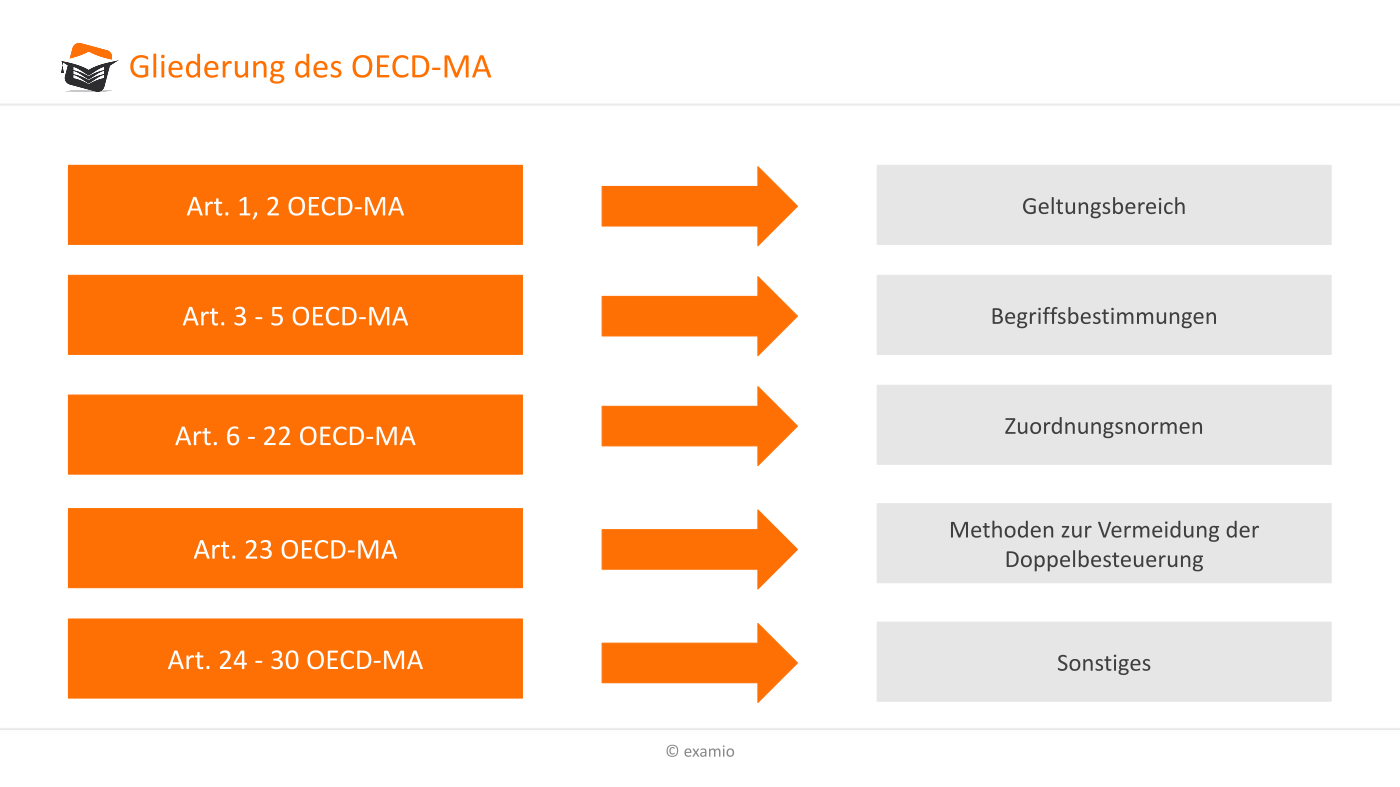 Gliederung des OECD-MA

Art. 1, 2 OECD-MA

Geltungsbereich

Art. 3 - 5 OECD-MA

Begriffsbestimmungen

Art. 6 - 22 OECD-MA

Zuordnungsnormen

Art. 23 OECD-MA

Methoden zur Vermeidung der Doppelbesteuerung

Art. 24 - 30 OECD-MA

Sonstiges

© examio